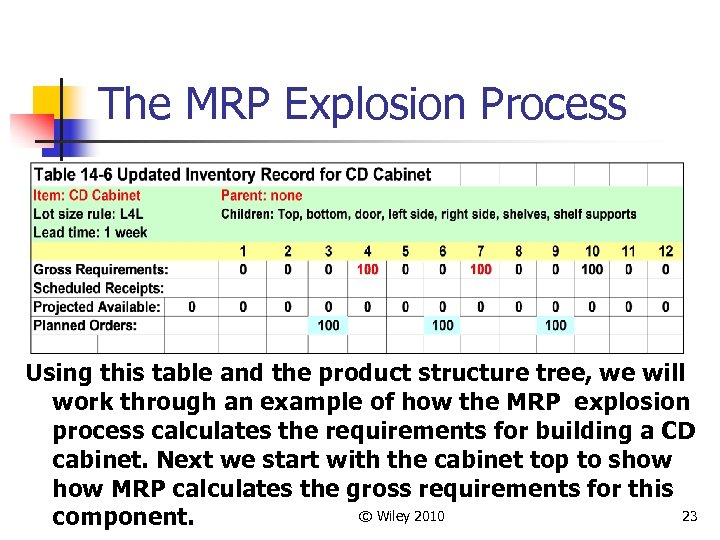 The MRP Explosion Process

Table 14-6 Updated Inventory Record for CD Cabinet
Item: CD Cabinet Parent: none
Lot size rule: L4L Children: Top, bottom, door, left side, right side, shelves, shelf supports
Lead time: 1 week

| | | 1 | 2 | 3 | 4 | 5 | 6 | 7 | 8 | 9 | 10 | 11 | 12 |
|---|---|---|---|---|---|---|---|---|---|---|---|---|---|
| Gross Requirements: | | 0 | 0 | 0 | 100 | 0 | 0 | 100 | 0 | 0 | 100 | 0 | 0 |
| Scheduled Receipts: | | | | | | | | | | | | | |
| Projected Available: | 0 | 0 | 0 | 0 | 0 | 0 | 0 | 0 | 0 | 0 | 0 | 0 | 0 |
| Planned Orders: | | | | 100 | | | 100 | | | 100 | | | |

Using this table and the product structure tree, we will work through an example of how the MRP explosion process calculates the requirements for building a CD cabinet. Next we start with the cabinet top to show how MRP calculates the gross requirements for this component.

© Wiley 2010

23